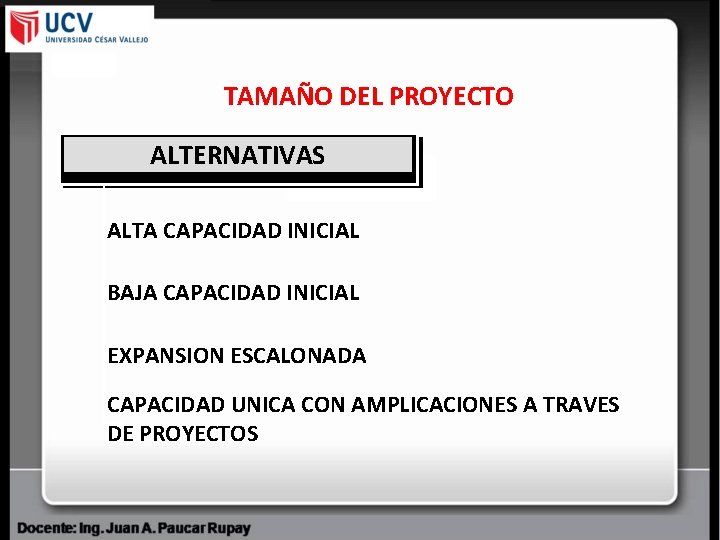 UCV
UNIVERSIDAD CÉSAR VALLEJO

TAMAÑO DEL PROYECTO

ALTERNATIVAS

ALTA CAPACIDAD INICIAL

BAJA CAPACIDAD INICIAL

EXPANSION ESCALONADA

CAPACIDAD UNICA CON AMPLICACIONES A TRAVES DE PROYECTOS

Docente: Ing. Juan A. Paucar Rupay